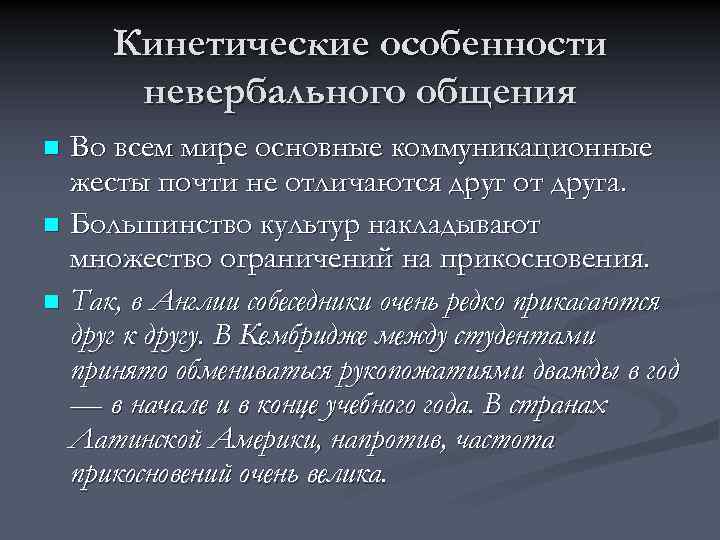 Кинетические особенности невербального общения

Во всем мире основные коммуникационные жесты почти не отличаются друг от друга.

Большинство культур накладывают множество ограничений на прикосновения.

Так, в Англии собеседники очень редко прикасаются друг к другу. В Кембридже между студентами принято обмениваться рукопожатиями дважды в год — в начале и в конце учебного года. В странах Латинской Америки, напротив, частота прикосновений очень велика.